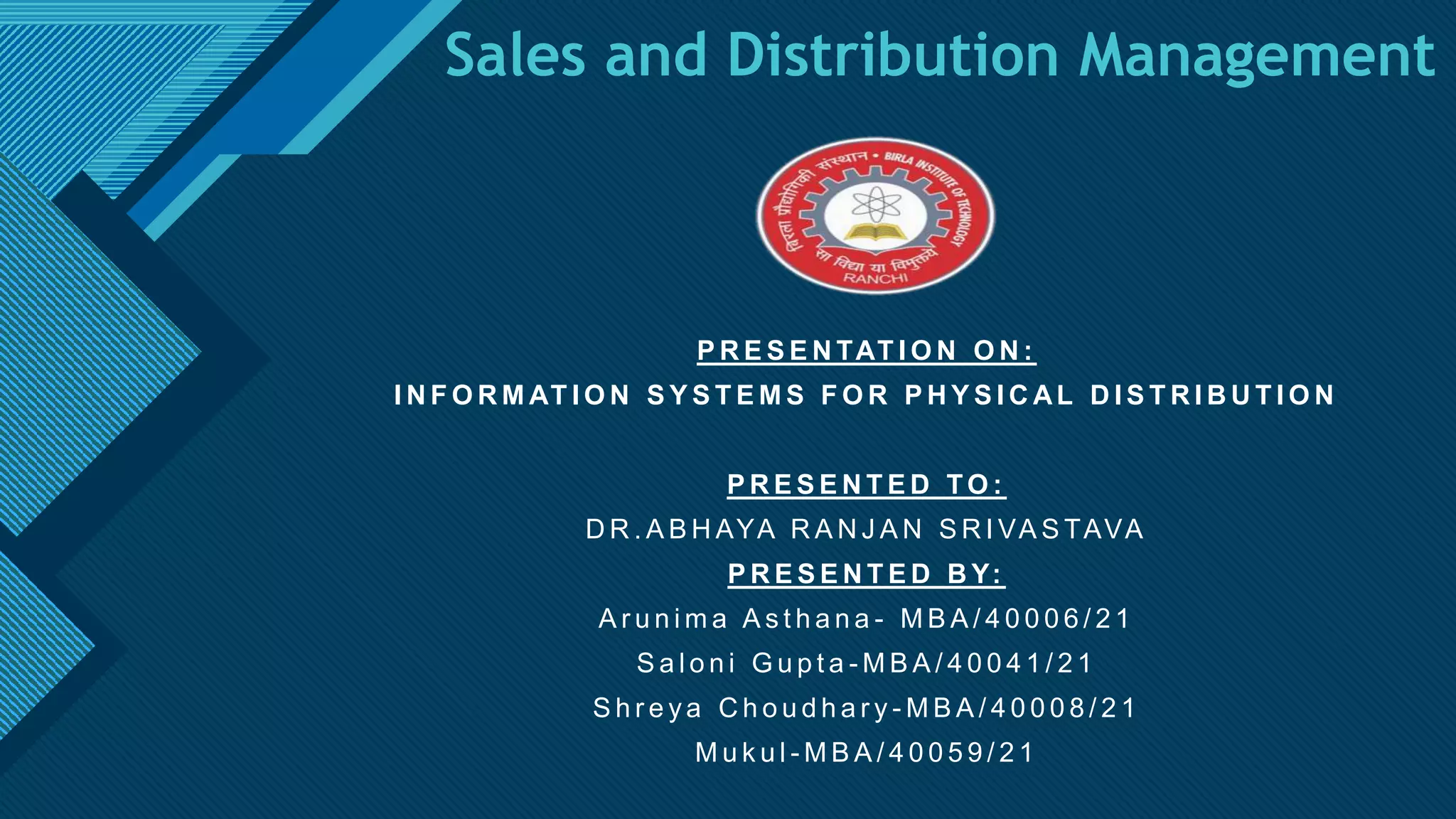 Sales and Distribution Management

बिरला प्रौद्योगिकी संस्थान • BIRLA INSTITUTE OF TECHNOLOGY
सा विद्या या विमुक्तये
RANCHI

PRESENTATION ON:
INFORMATION SYSTEMS FOR PHYSICAL DISTRIBUTION

PRESENTED TO:
DR.ABHAYA RANJAN SRIVASTAVA
PRESENTED BY:
Arunima Asthana- MBA/40006/21
Saloni Gupta-MBA/40041/21
Shreya Choudhary-MBA/40008/21
Mukul-MBA/40059/21